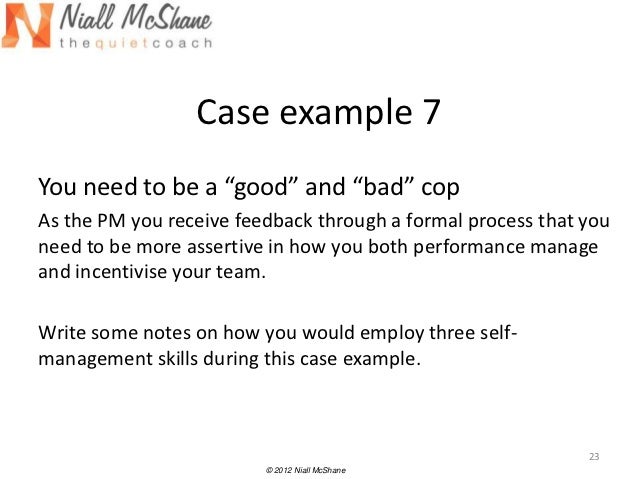 Niall McShane
thequietcoach

Case example 7

You need to be a “good” and “bad” cop

As the PM you receive feedback through a formal process that you need to be more assertive in how you both performance manage and incentivise your team.

Write some notes on how you would employ three self-management skills during this case example.

23

© 2012 Niall McShane